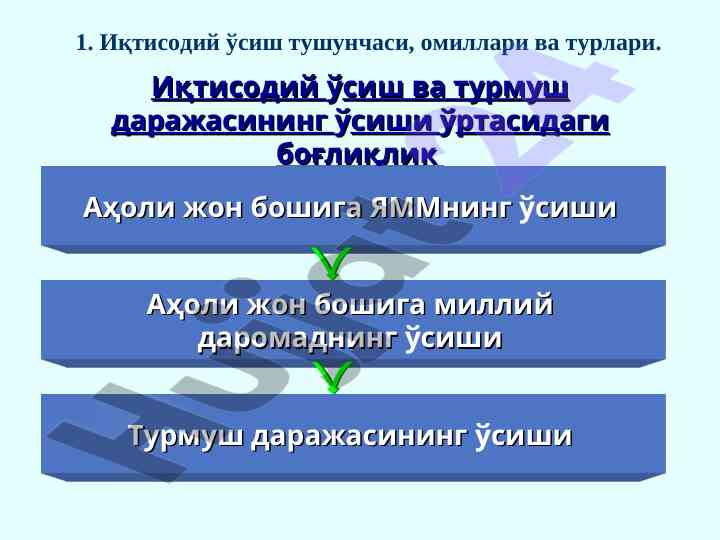 1. Иқтисодий ўсиш тушунчаси, омиллари ва турлари.

Иқтисодий ўсиш ва турмуш даражасининг ўсиши ўртасидаги боғлиқлик

Аҳоли жон бошига ЯММнинг ўсиши

Аҳоли жон бошига миллий даромаднинг ўсиши

Турмуш даражасининг ўсиши

Hujjat 24